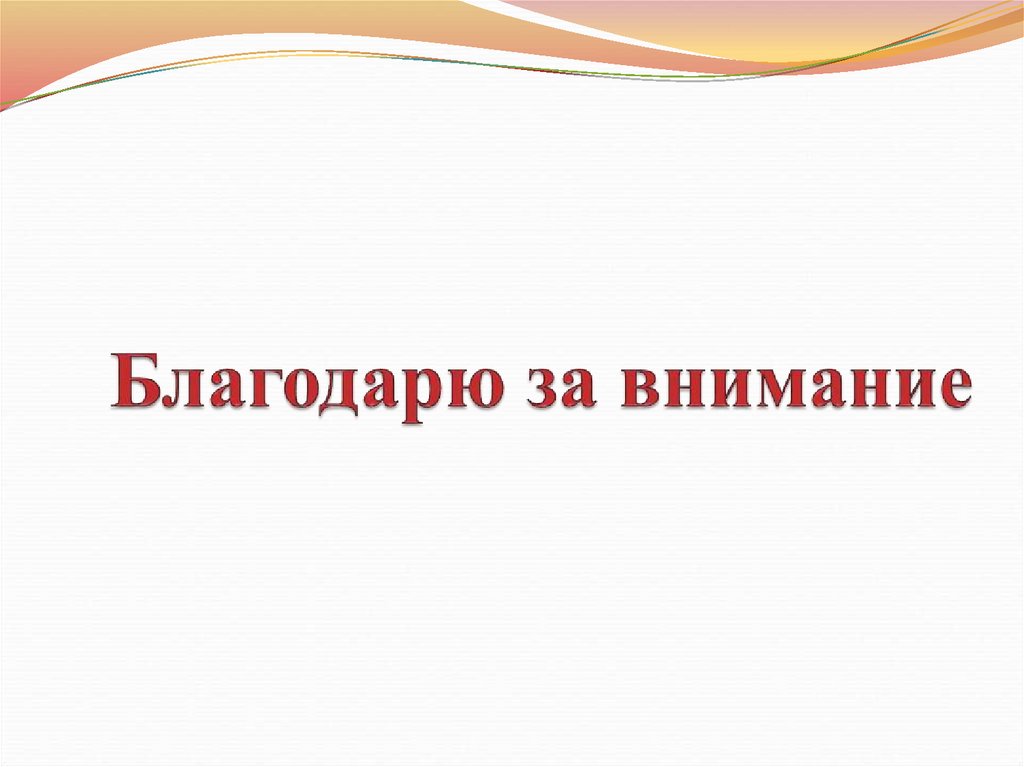 Благодарю за внимание